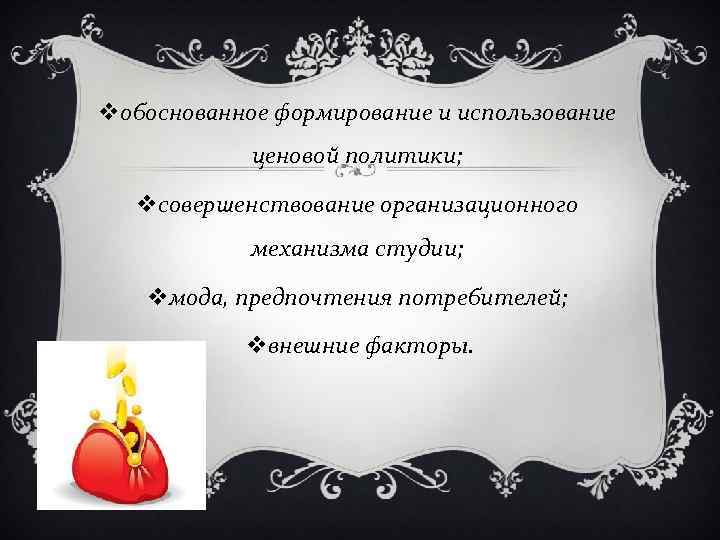 ❖обоснованное формирование и использование ценовой политики;

❖совершенствование организационного механизма студии;

❖мода, предпочтения потребителей;

❖внешние факторы.